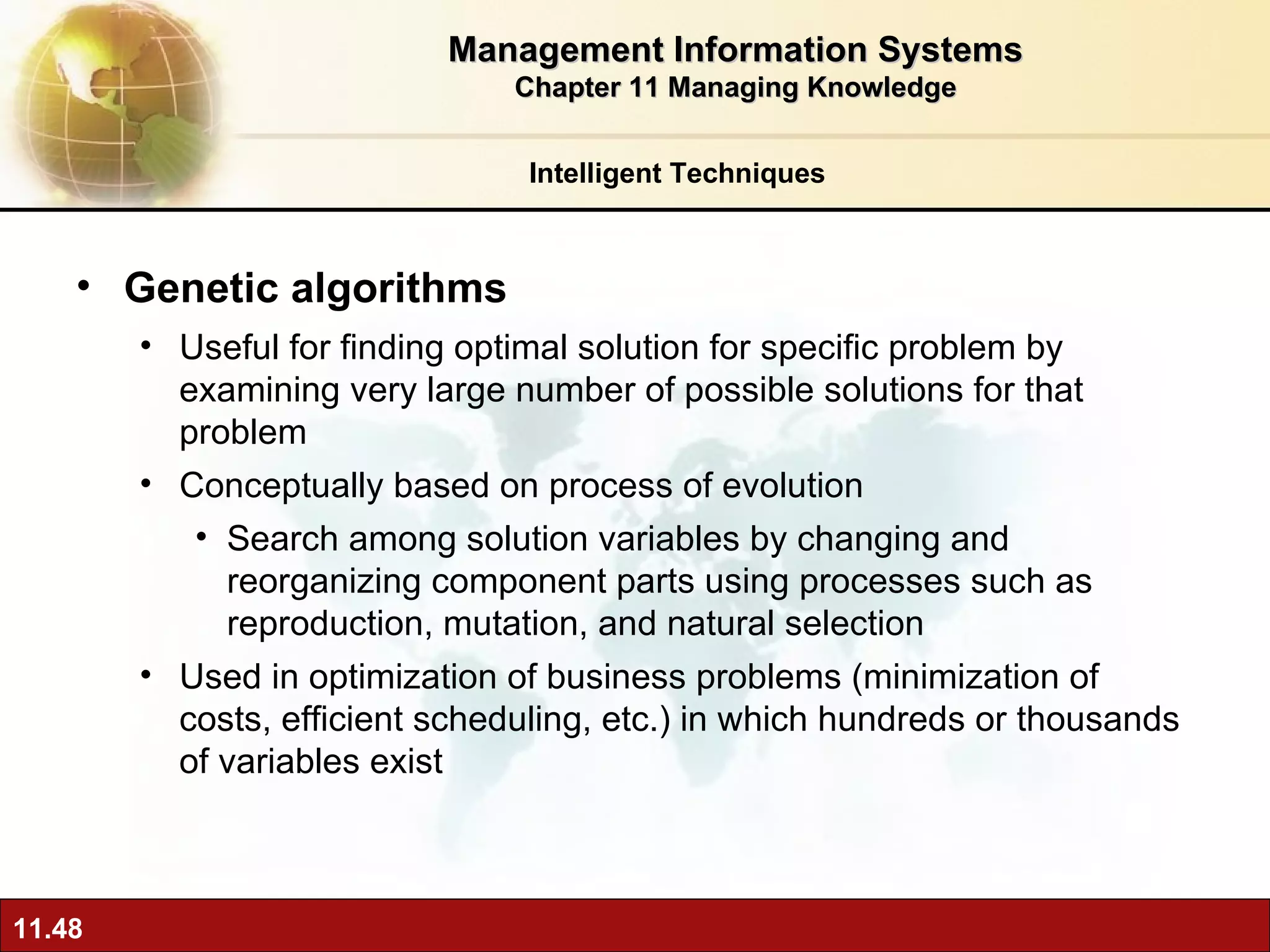 Management Information Systems
Chapter 11 Managing Knowledge

Intelligent Techniques

• Genetic algorithms
• Useful for finding optimal solution for specific problem by examining very large number of possible solutions for that problem
• Conceptually based on process of evolution
• Search among solution variables by changing and reorganizing component parts using processes such as reproduction, mutation, and natural selection
• Used in optimization of business problems (minimization of costs, efficient scheduling, etc.) in which hundreds or thousands of variables exist

11.48